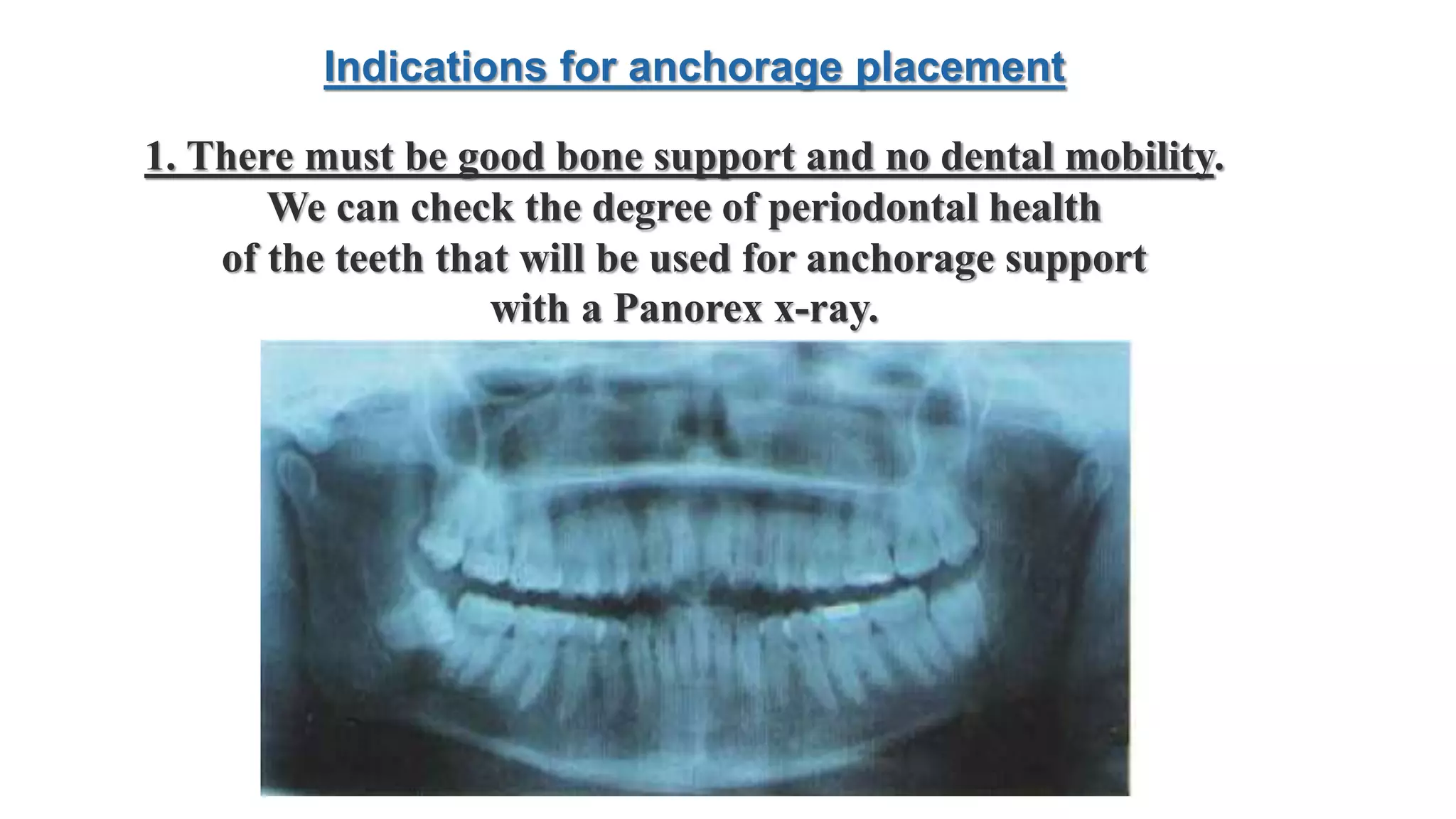 Indications for anchorage placement

1. There must be good bone support and no dental mobility. We can check the degree of periodontal health of the teeth that will be used for anchorage support with a Panorex x-ray.